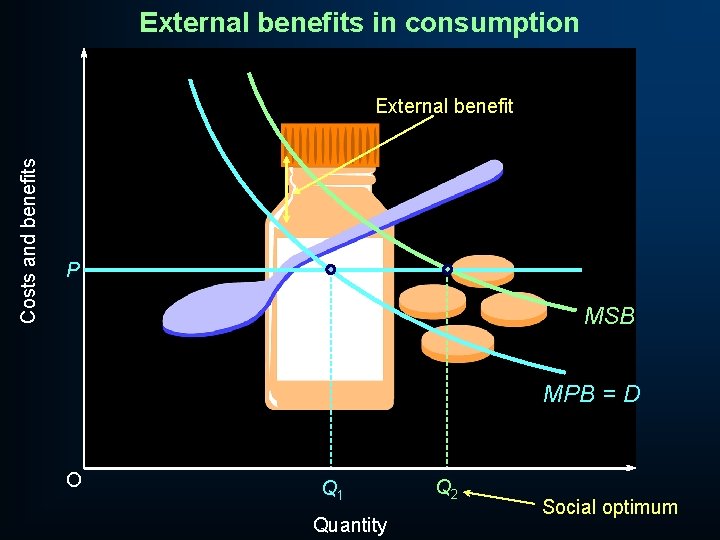 External benefits in consumption

External benefit

Costs and benefits

P

MSB

MPB = D

O

$Q_1$

$Q_2$

Social optimum

Quantity